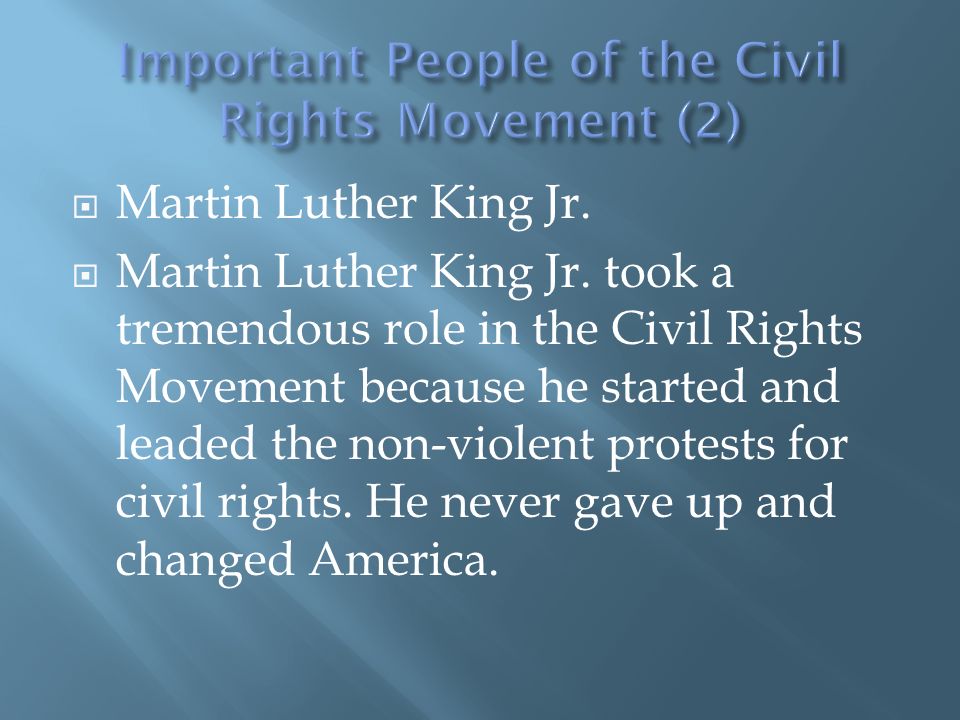 Important People of the Civil Rights Movement (2)

Martin Luther King Jr.

Martin Luther King Jr. took a tremendous role in the Civil Rights Movement because he started and leaded the non-violent protests for civil rights. He never gave up and changed America.